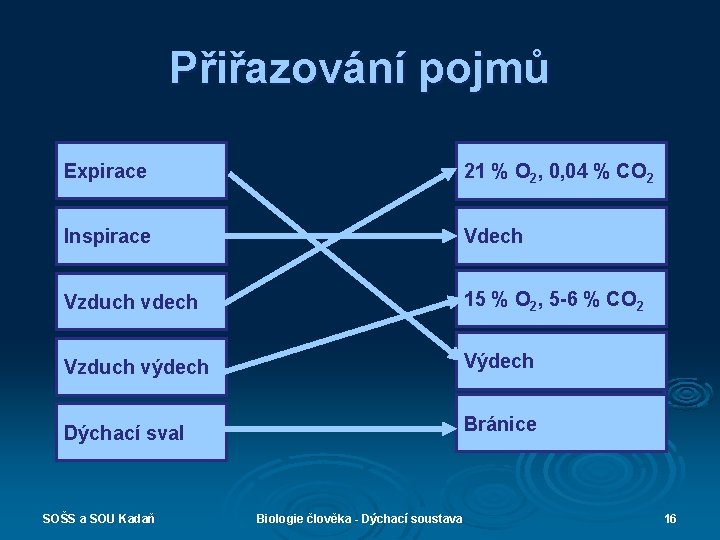 Přiřazování pojmů

Expirace

Inspirace

Vzduch vdech

Vzduch výdech

Dýchací sval

21 % $O_2$, 0,04 % $CO_2$

Vdech

15 % $O_2$, 5-6 % $CO_2$

Výdech

Bránice

SOŠS a SOU Kadaň

Biologie člověka - Dýchací soustava

16